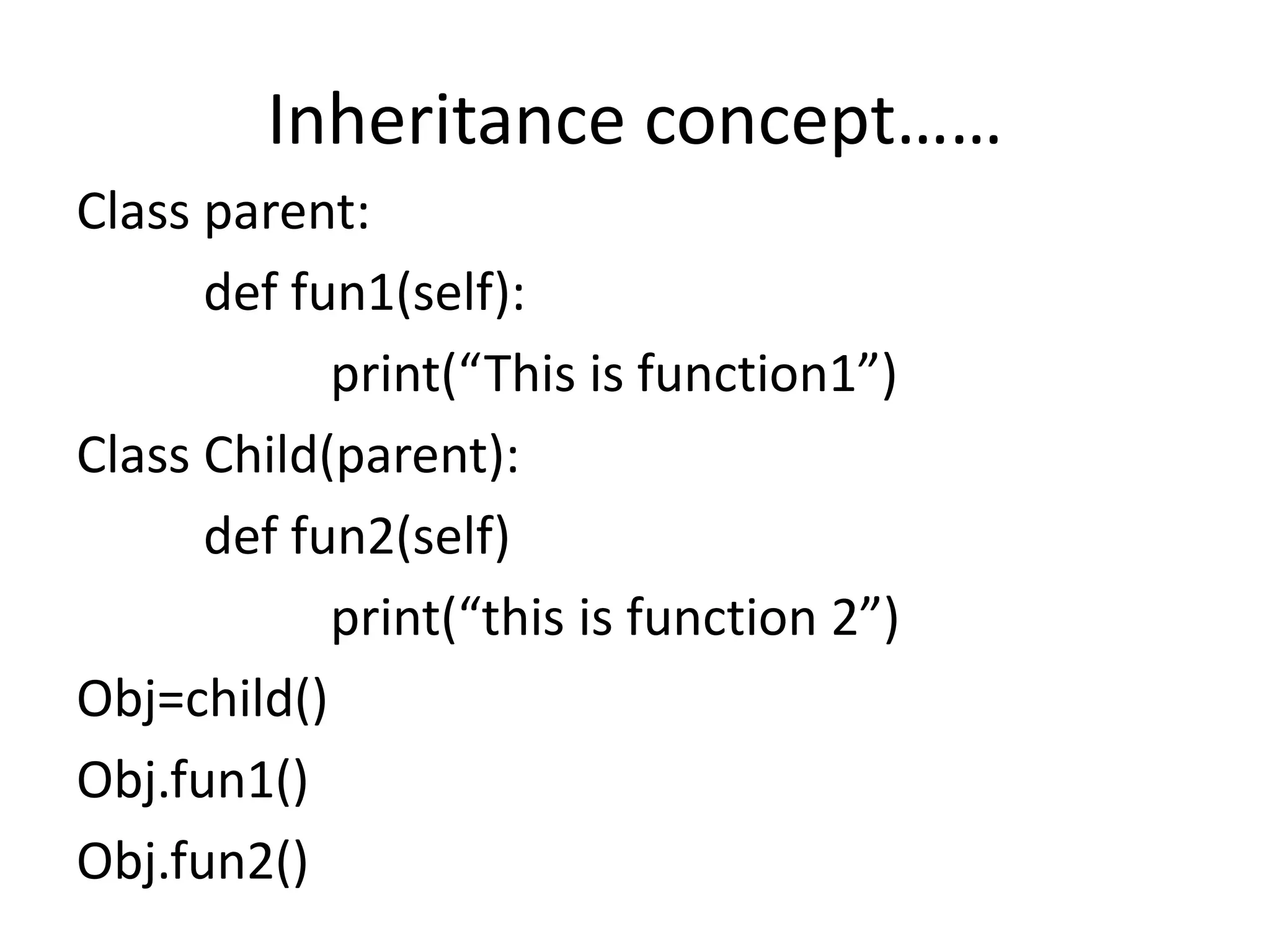 Inheritance concept……

Class parent:
def fun1(self):
print(“This is function1”)
Class Child(parent):
def fun2(self)
print(“this is function 2”)
Obj=child()
Obj.fun1()
Obj.fun2()